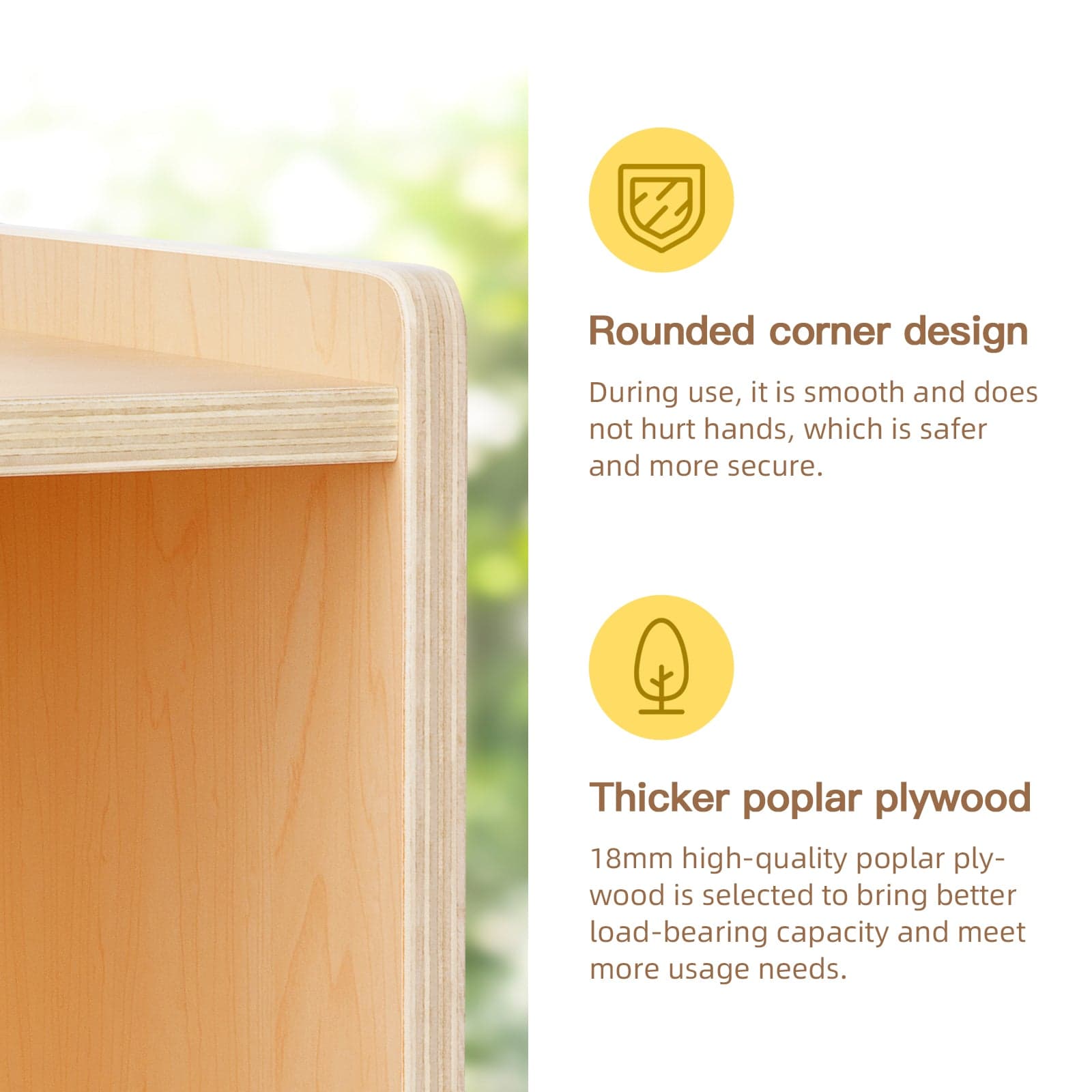 Rounded corner design

During use, it is smooth and does not hurt hands, which is safer and more secure.

Thicker poplar plywood

18mm high-quality poplar plywood is selected to bring better load-bearing capacity and meet more usage needs.